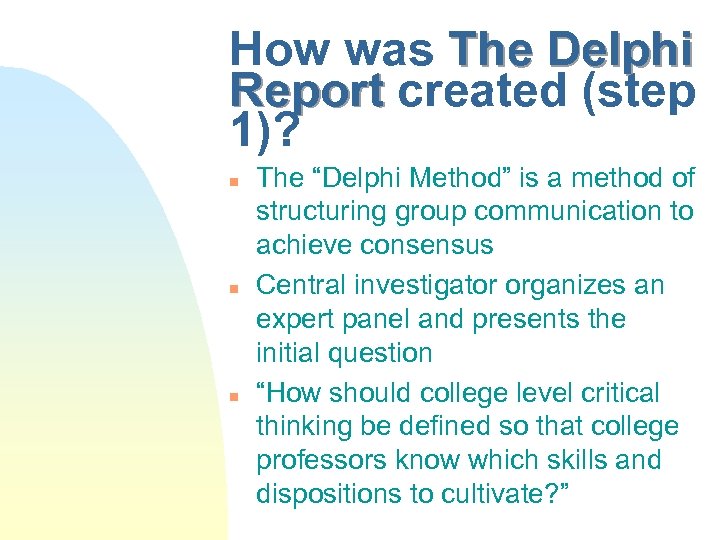 How was The Delphi Report created (step 1)?

The “Delphi Method” is a method of structuring group communication to achieve consensus

Central investigator organizes an expert panel and presents the initial question

“How should college level critical thinking be defined so that college professors know which skills and dispositions to cultivate?”